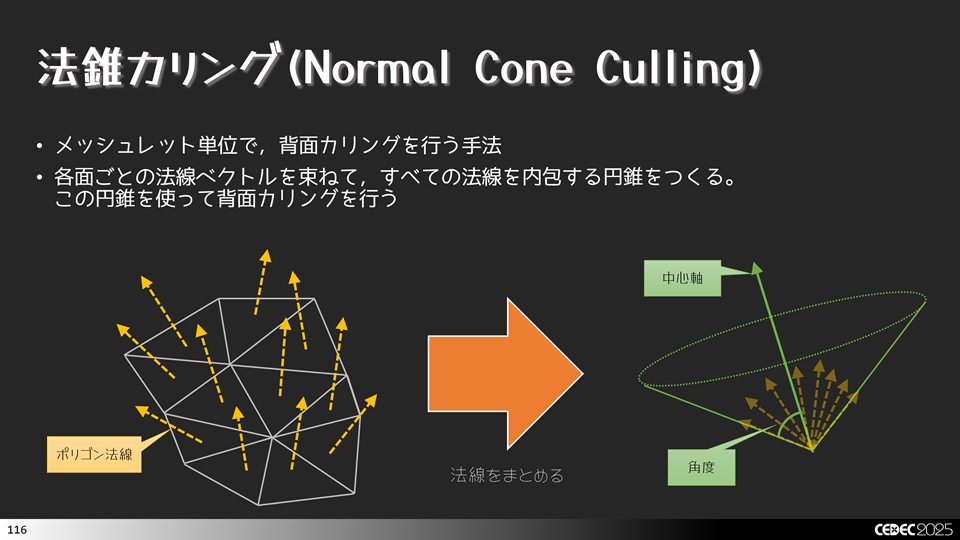 法錐カリング(Normal Cone Culling)

• メッシュレット単位で，背面カリングを行う手法
• 各面ごとの法線ベクトルを束ねて，すべての法線を内包する円錐をつくる。この円錐を使って背面カリングを行う

ポリゴン法線

法線をまとめる

中心軸

角度

116

CEDEC2025